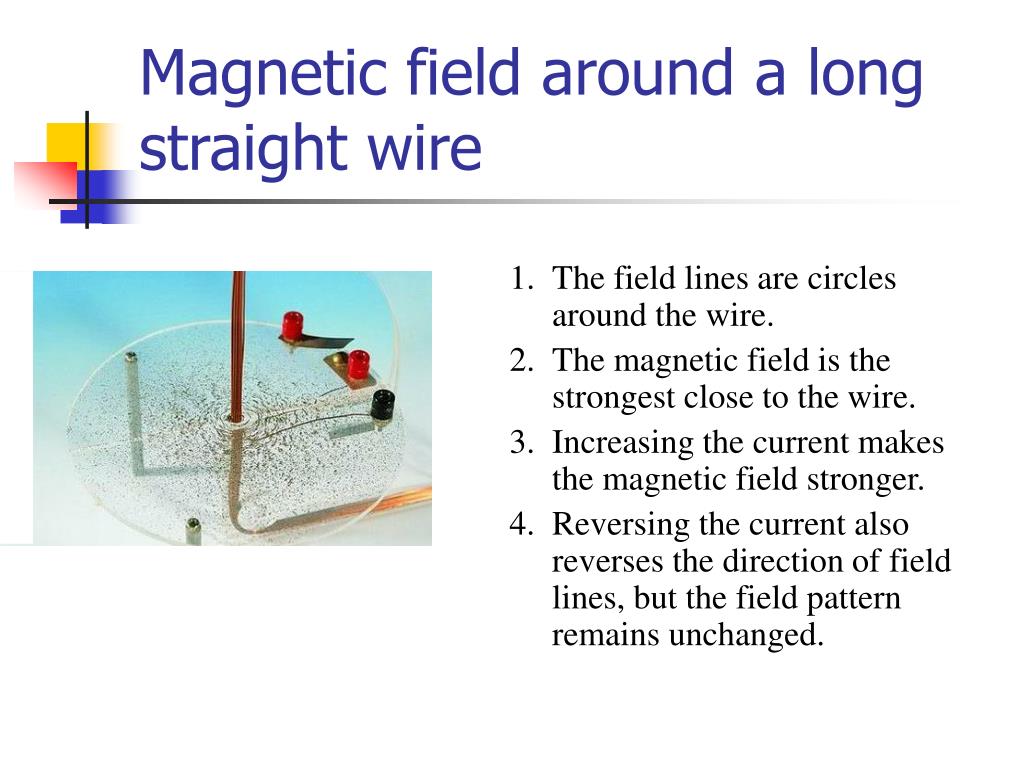 Magnetic field around a long straight wire

1. The field lines are circles around the wire.
2. The magnetic field is the strongest close to the wire.
3. Increasing the current makes the magnetic field stronger.
4. Reversing the current also reverses the direction of field lines, but the field pattern remains unchanged.